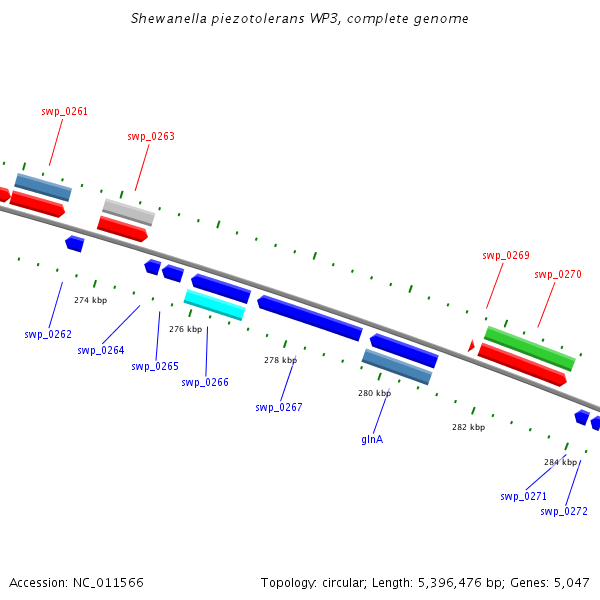 Shewanella piezotolerans WP3, complete genome

swp_0261

swp_0263

swp_0269

swp_0270

274 kbp

276 kbp

278 kbp

280 kbp

282 kbp

284 kbp

swp_0262

swp_0264

swp_0265

swp_0266

swp_0267

glnA

swp_0271

swp_0272

Accession: NC_011566

Topology: circular; Length: 5,396,476 bp; Genes: 5,047